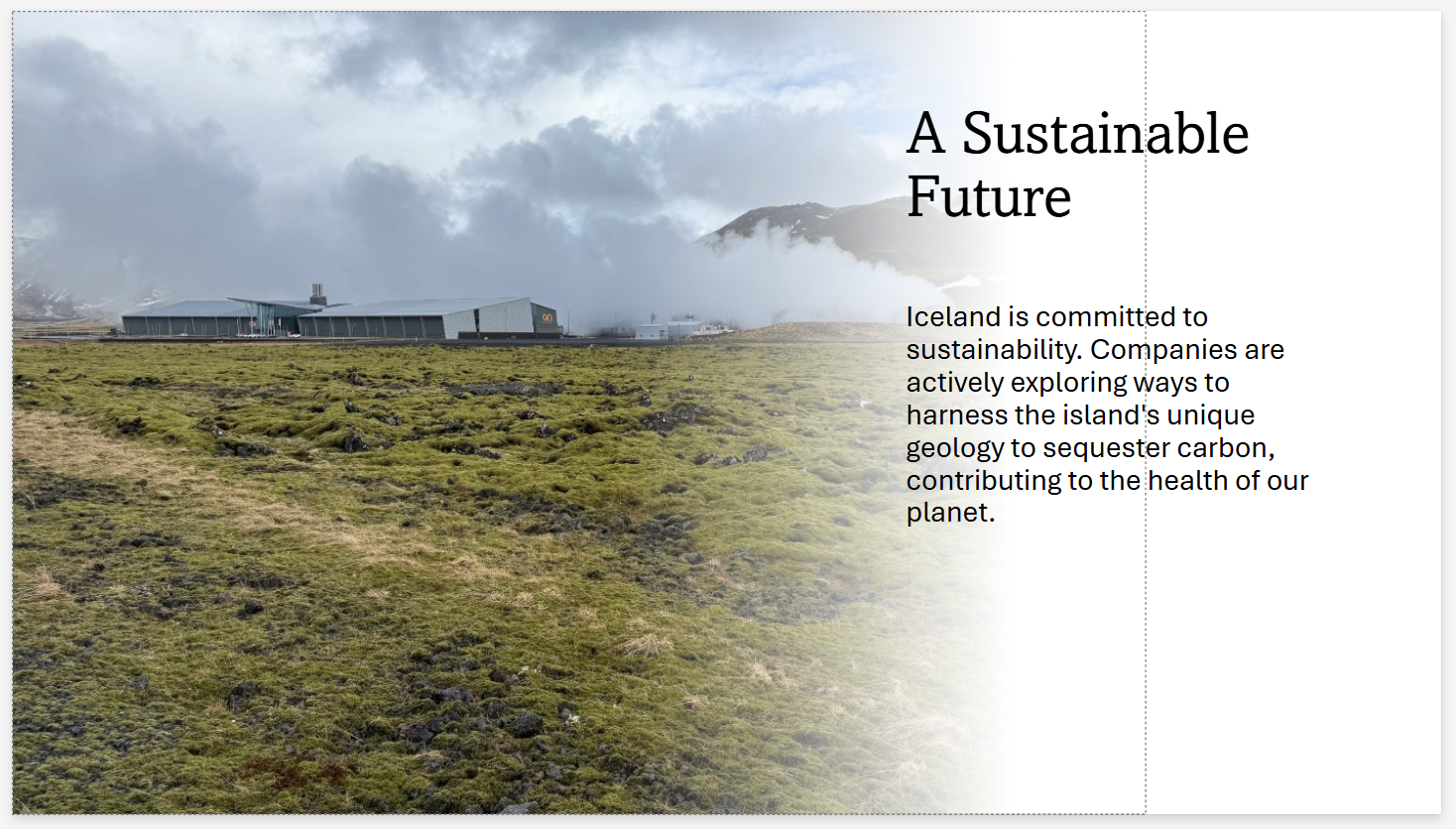 A Sustainable Future

Iceland is committed to sustainability. Companies are actively exploring ways to harness the island's unique geology to sequester carbon, contributing to the health of our planet.